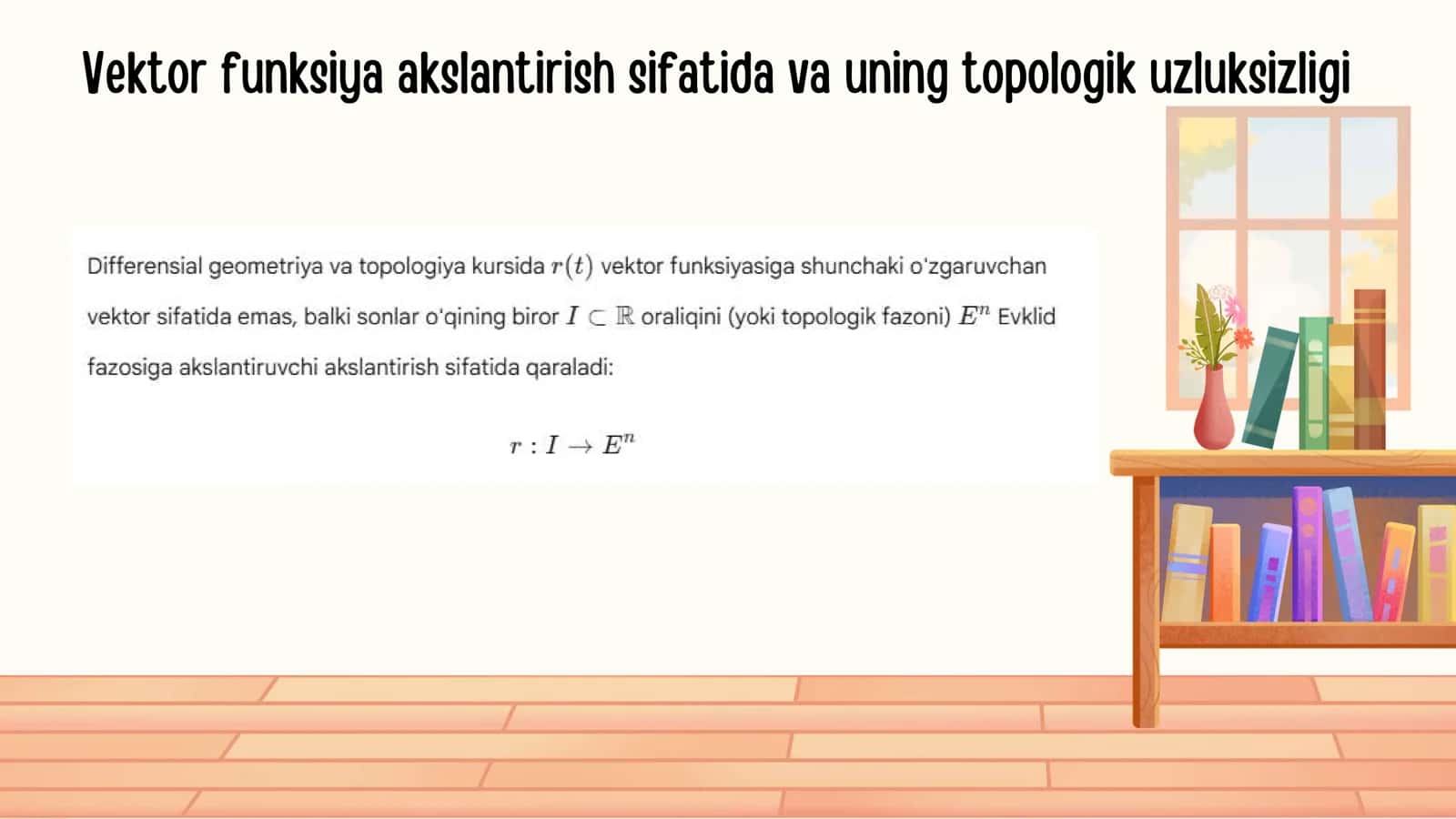 Vektor funksiya akslantirish sifatida va uning topologik uzluksizligi

Differensial geometriya va topologiya kursida $r(t)$ vektor funksiyasiga shunchaki o'zgaruvchan vektor sifatida emas, balki sonlar o'qining biror $I \subset \mathbb{R}$ oraliqini (yoki topologik fazoni) $E^n$ Evklid fazosiga akslantiruvchi akslantirish sifatida qaraladi:

$r : I \to E^n$